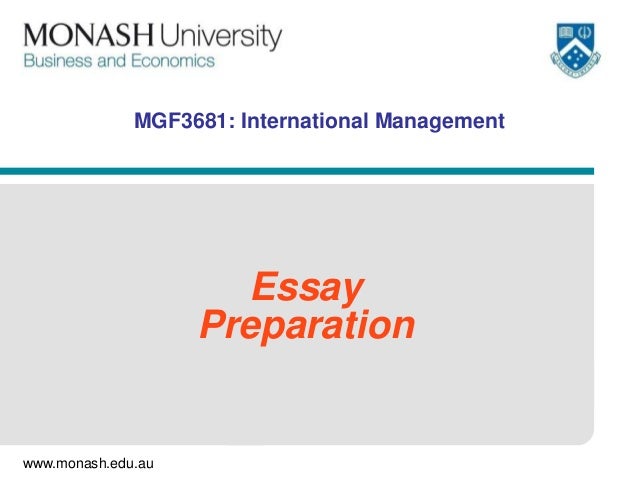 MONASH University
Business and Economics

MGF3681: International Management

Essay
Preparation

www.monash.edu.au